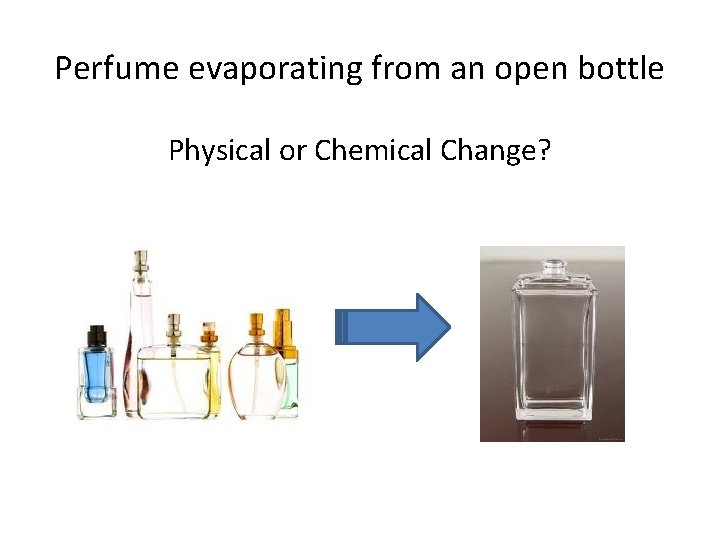 Perfume evaporating from an open bottle

Physical or Chemical Change?